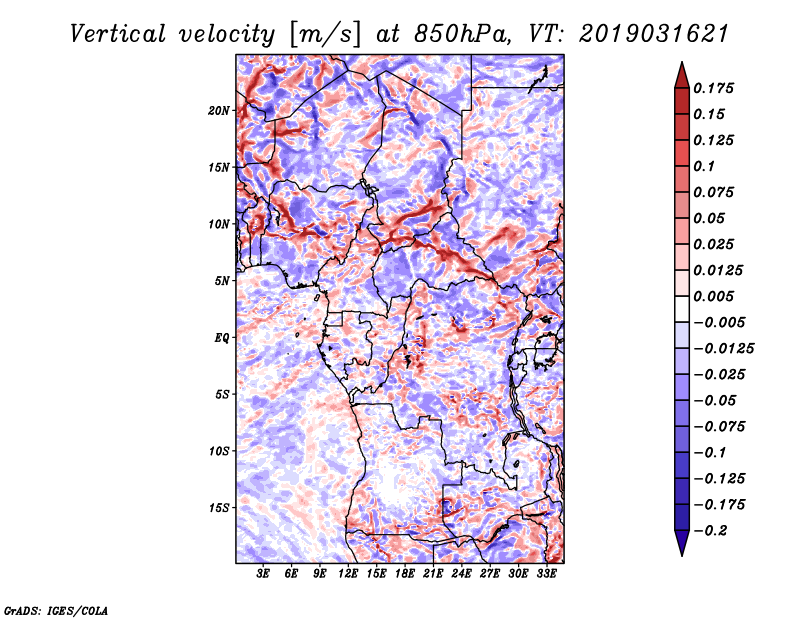 Vertical velocity [m/s] at 850hPa, VT: 2019031621

20N
15N
10N
5N
EQ
5S
10S
15S

3E 6E 9E 12E 15E 18E 21E 24E 27E 30E 33E

0.175
0.15
0.125
0.1
0.075
0.05
0.025
0.0125
0.005
−0.005
−0.0125
−0.025
−0.05
−0.075
−0.1
−0.125
−0.175
−0.2

GrADS: IGES/COLA